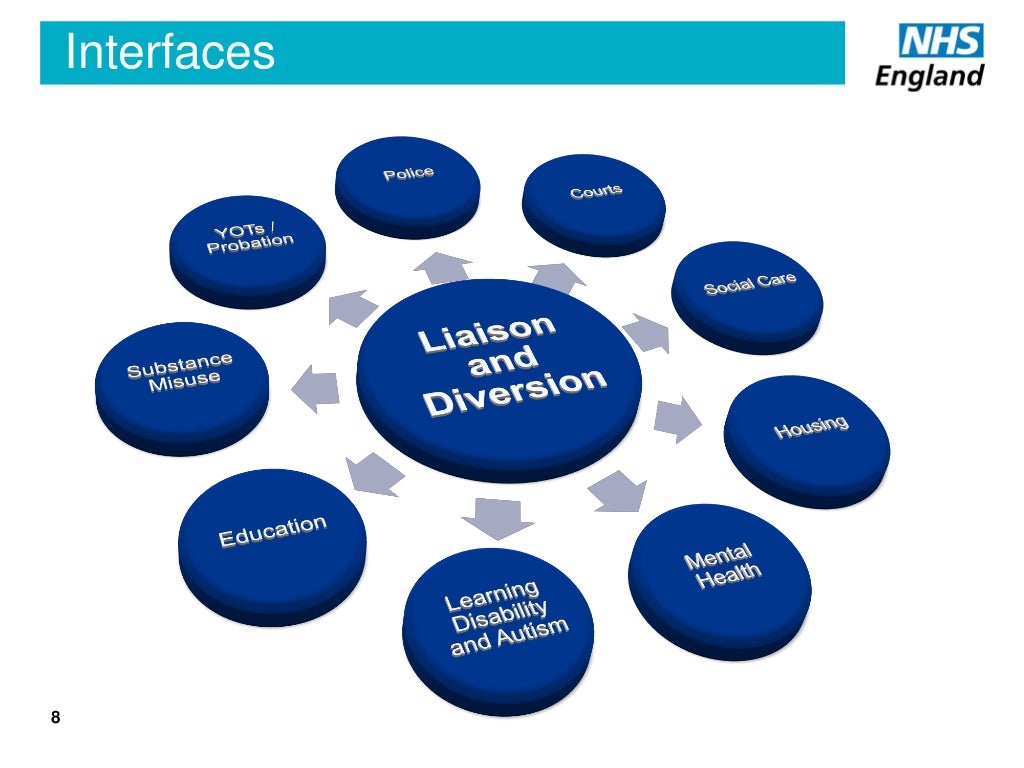 Interfaces

NHS
England

Liaison and Diversion

Police

Courts

Social Care

Housing

Mental Health

Learning Disability and Autism

Education

Substance Misuse

YOTs / Probation

8